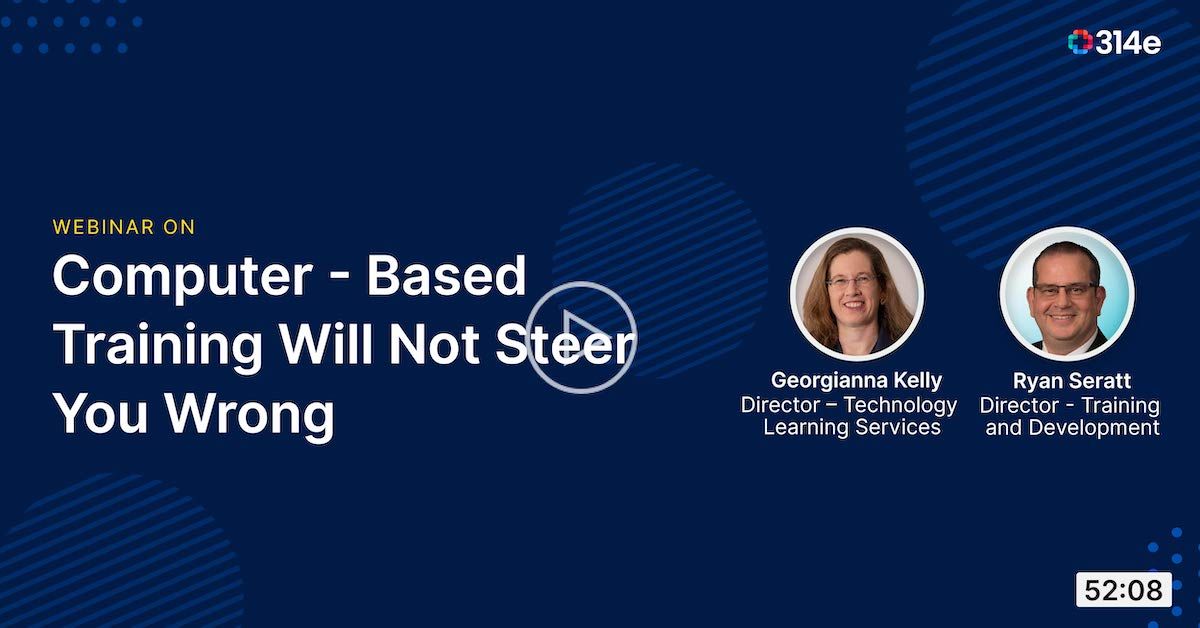 314e

WEBINAR ON

Computer - Based Training Will Not Steer You Wrong

Georgianna Kelly
Director – Technology Learning Services

Ryan Seratt
Director - Training and Development

52:08